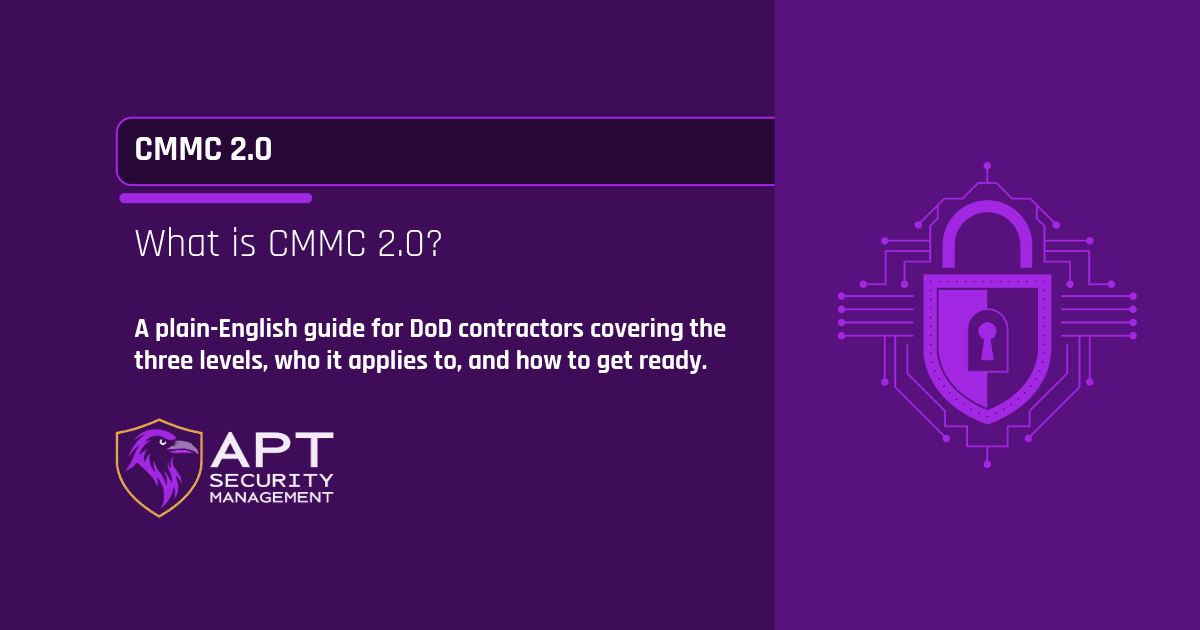 CMMC 2.0

What is CMMC 2.0?

A plain-English guide for DoD contractors covering the three levels, who it applies to, and how to get ready.

APT
SECURITY
MANAGEMENT